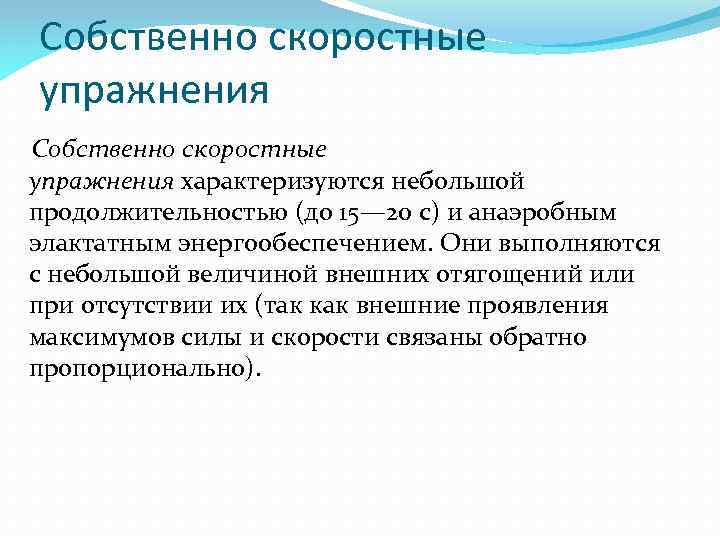 Собственно скоростные упражнения

Собственно скоростные упражнения характеризуются небольшой продолжительностью (до 15—20 с) и анаэробным элактатным энергообеспечением. Они выполняются с небольшой величиной внешних отягощений или при отсутствии их (так как внешние проявления максимумов силы и скорости связаны обратно пропорционально).